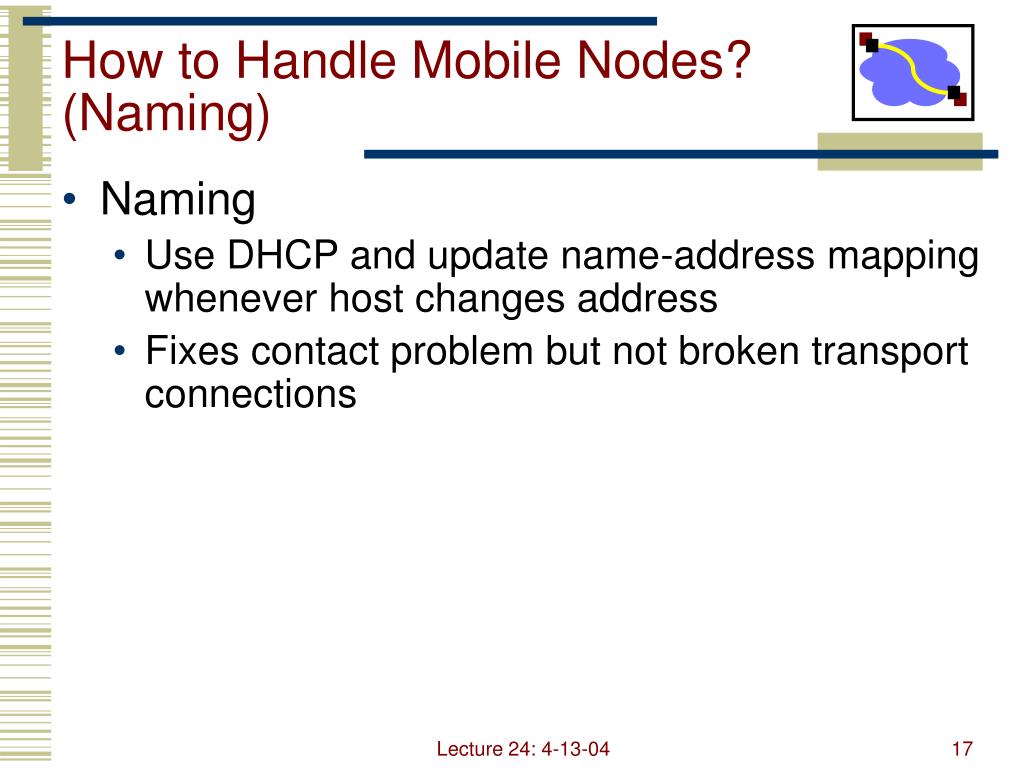 How to Handle Mobile Nodes? (Naming)

• Naming
 • Use DHCP and update name-address mapping whenever host changes address
 • Fixes contact problem but not broken transport connections

Lecture 24: 4-13-04

17